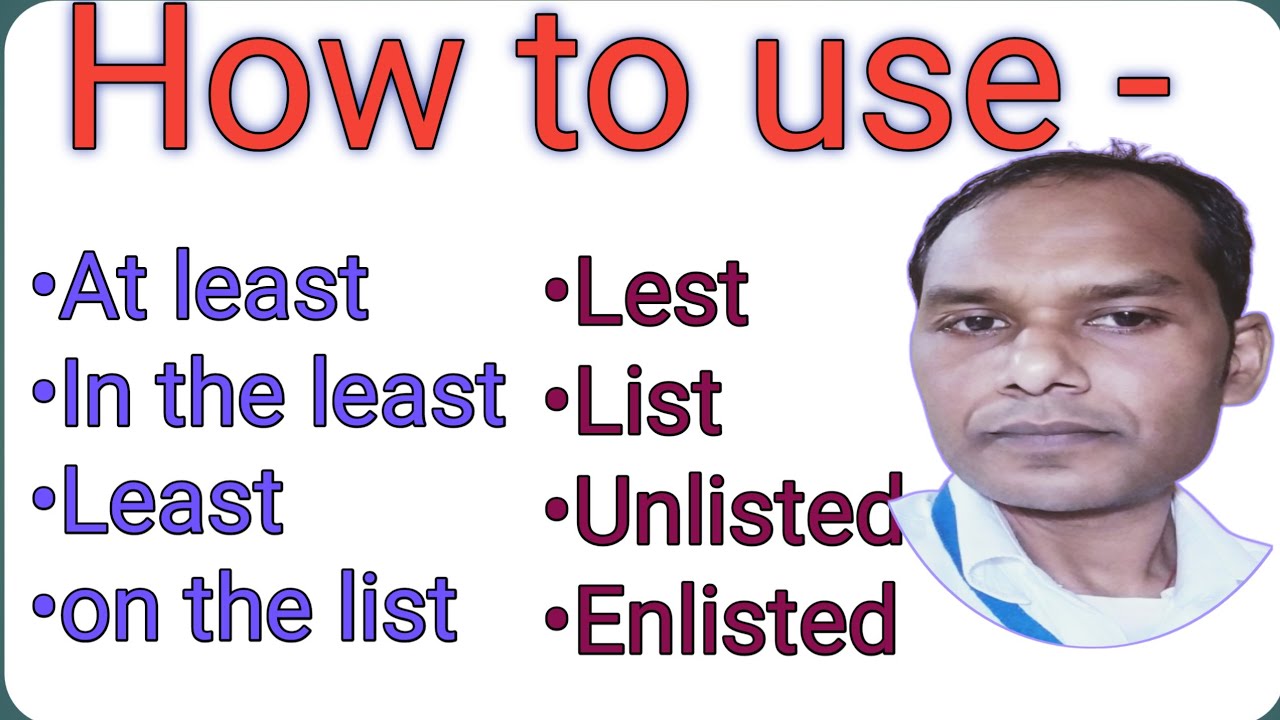 How to use -

•At least
•In the least
•Least
•on the list

•Lest
•List
•Unlisted
•Enlisted